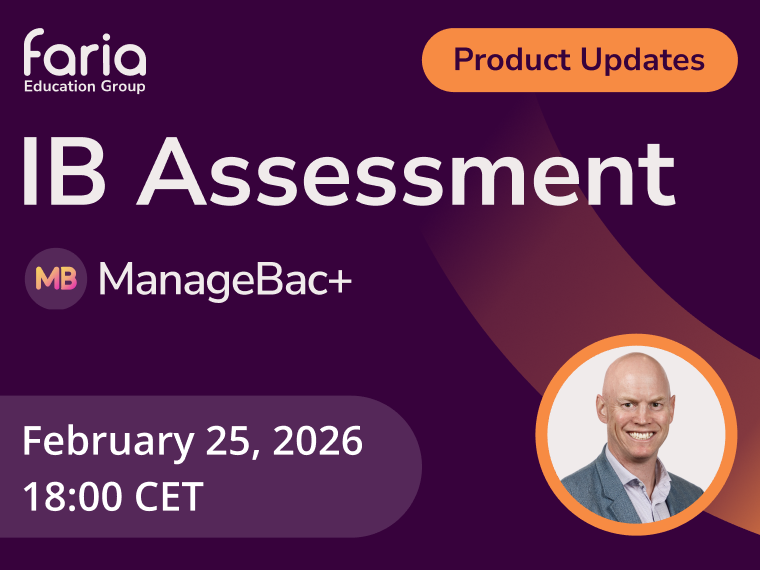 faria
Education Group

Product Updates

IB Assessment

MB ManageBac+

February 25, 2026
18:00 CET